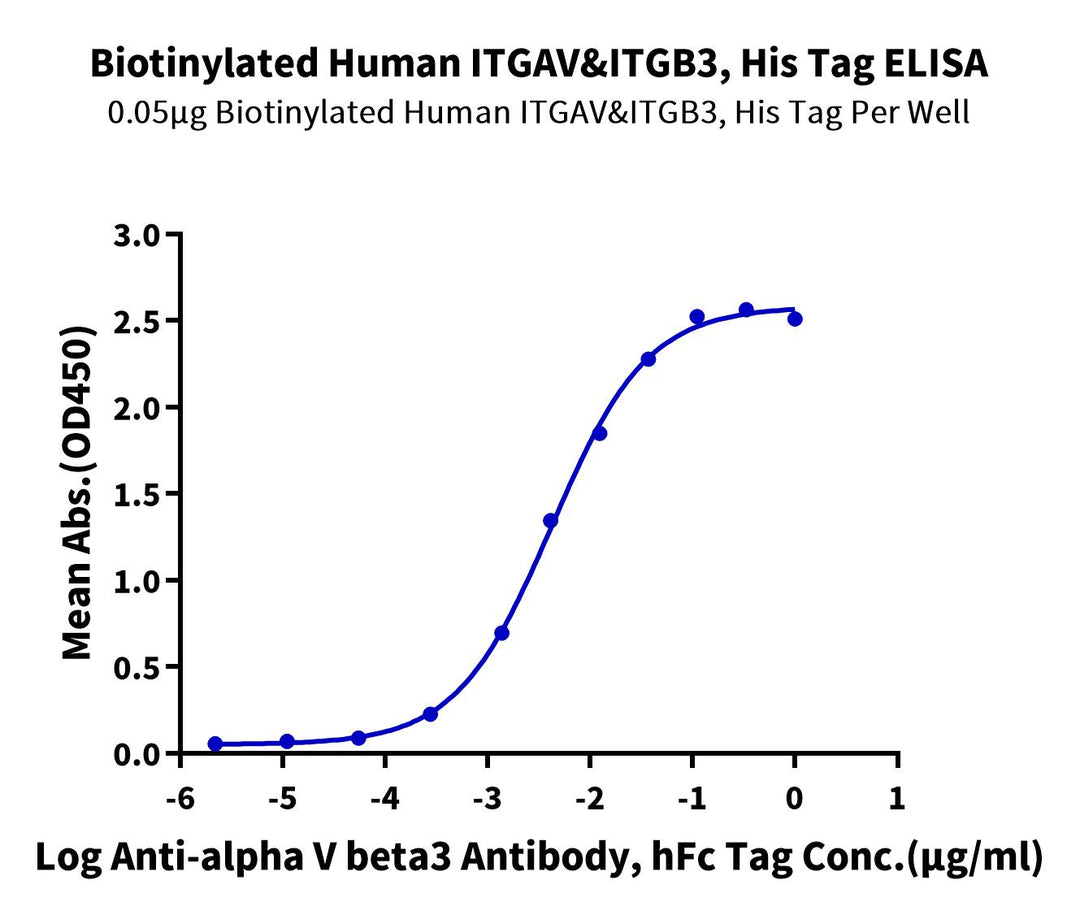 Biotinylated Human ITGAV&ITGB3, His Tag ELISA
0.05μg Biotinylated Human ITGAV&ITGB3, His Tag Per Well

Mean Abs.(OD450)

3.0
2.5
2.0
1.5
1.0
0.5
0.0

-6 -5 -4 -3 -2 -1 0 1

Log Anti-alpha V beta3 Antibody, hFc Tag Conc.(μg/ml)